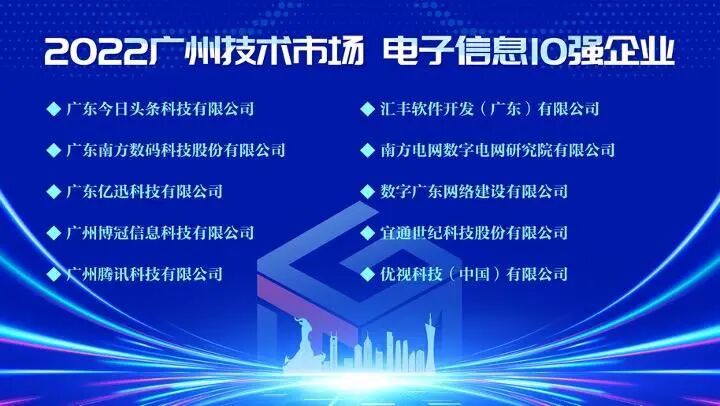 2022广州技术市场 电子信息10强企业

◆ 广东今日头条科技有限公司

◆ 广东南方数码科技股份有限公司

◆ 广东亿迅科技有限公司

◆ 广州博冠信息科技有限公司

◆ 广州腾讯科技有限公司

◆ 汇丰软件开发（广东）有限公司

◆ 南方电网数字电网研究院有限公司

◆ 数字广东网络建设有限公司

◆ 宜通世纪科技股份有限公司

◆ 优视科技（中国）有限公司